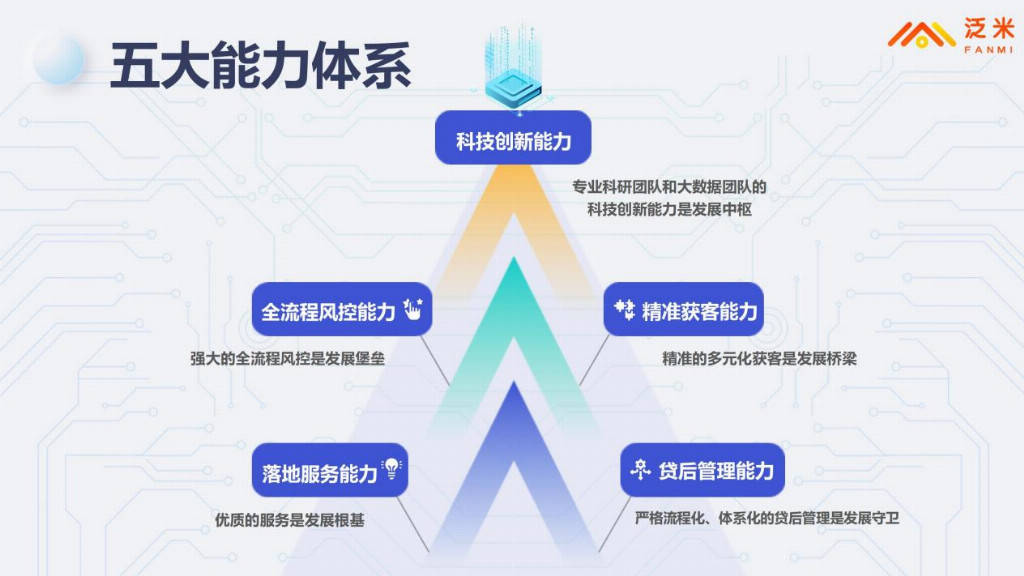 五大能力体系

泛米
FANMI

科技创新能力

专业科研团队和大数据团队的科技创新能力是发展中枢

全流程风控能力

强大的全流程风控是发展堡垒

精准获客能力

精准的多元化获客是发展桥梁

落地服务能力

优质的服务是发展根基

贷后管理能力

严格流程化、体系化的贷后管理是发展守卫